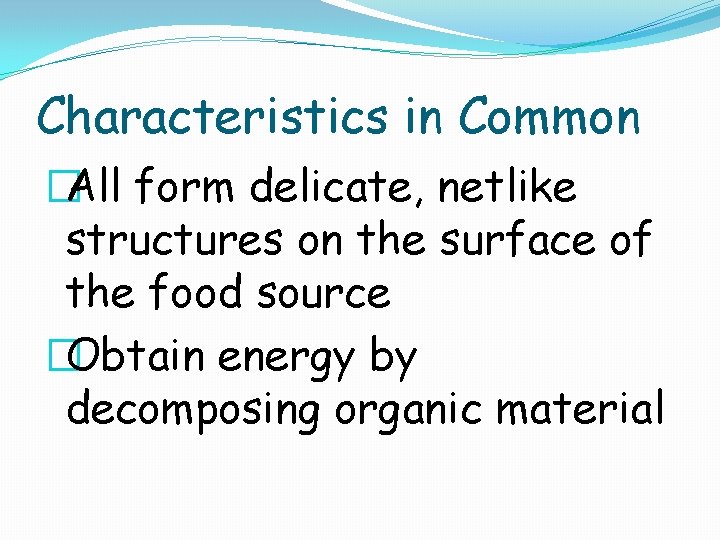 Characteristics in Common

All form delicate, netlike structures on the surface of the food source

Obtain energy by decomposing organic material